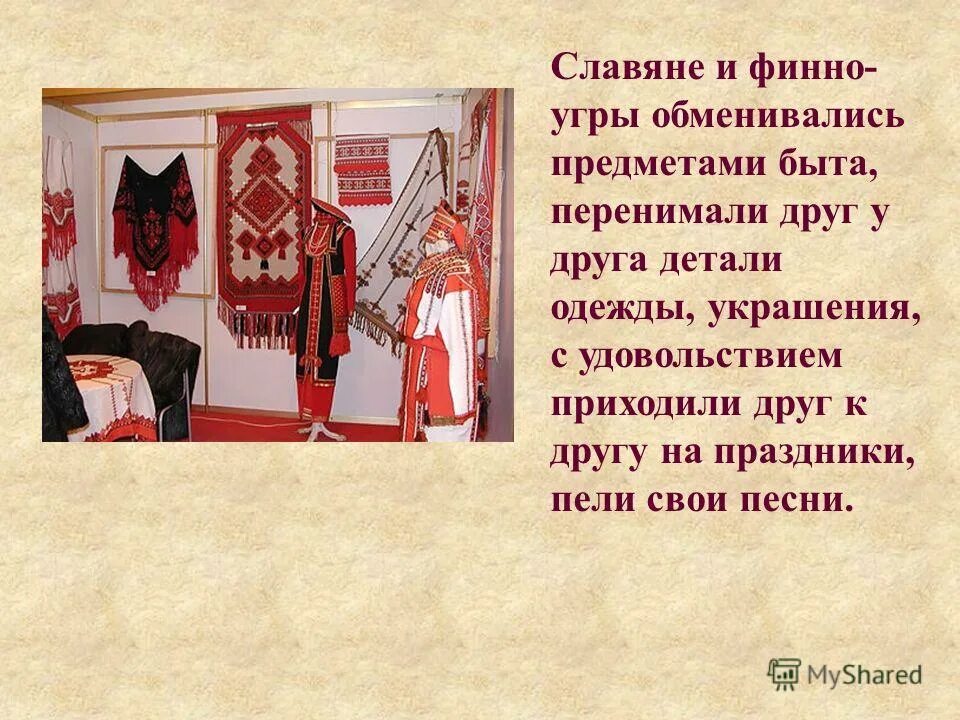 Славяне и финно-угры обменивались предметами быта, перенимали друг у друга детали одежды, украшения, с удовольствием приходили друг к другу на праздники, пели свои песни.

MyShared